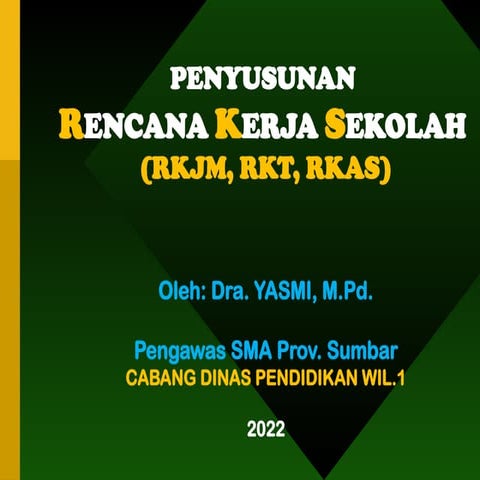 PENYUSUNAN
RENCANA KERJA SEKOLAH
(RKJM, RKT, RKAS)

Oleh: Dra. YASMI, M.Pd.

Pengawas SMA Prov. Sumbar
CABANG DINAS PENDIDIKAN WIL.1

2022